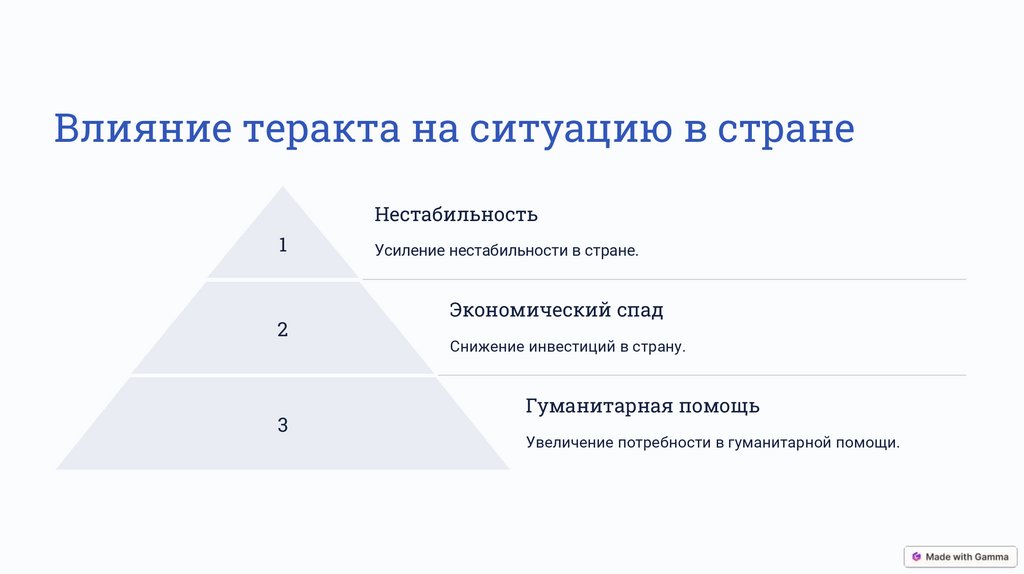 Влияние теракта на ситуацию в стране

1

Нестабильность

Усиление нестабильности в стране.

2

Экономический спад

Снижение инвестиций в страну.

3

Гуманитарная помощь

Увеличение потребности в гуманитарной помощи.

Made with Gamma